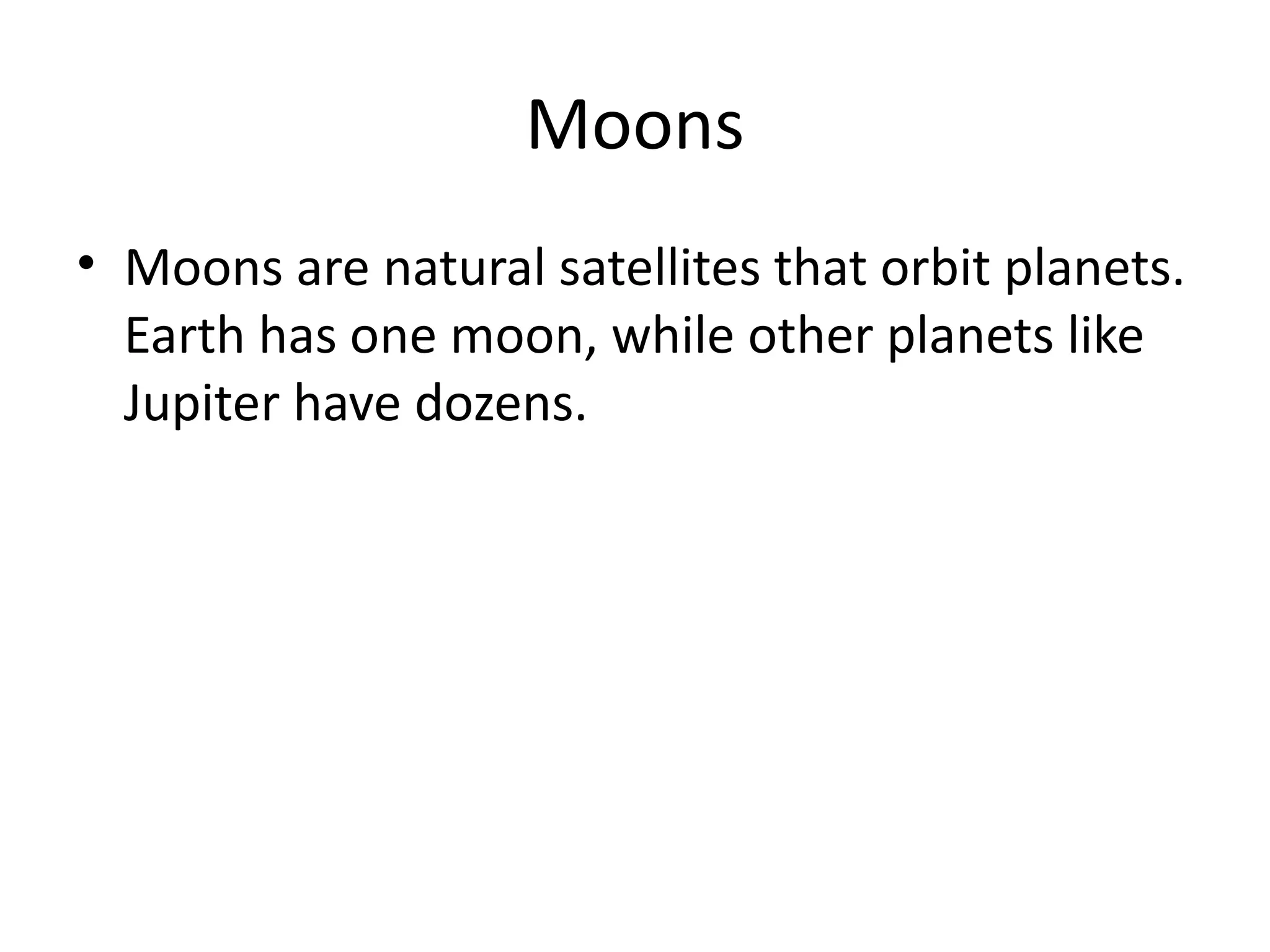 Moons

• Moons are natural satellites that orbit planets. Earth has one moon, while other planets like Jupiter have dozens.